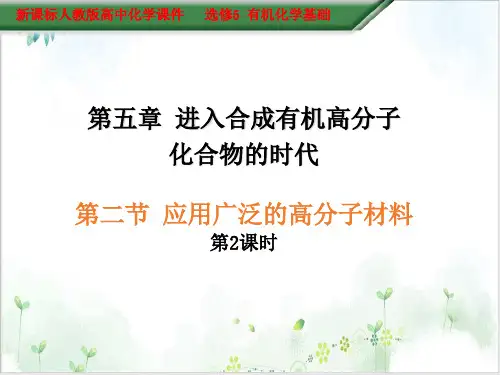 新课标人教版高中化学课件　选修5 有机化学基础

第五章 进入合成有机高分子化合物的时代

第二节 应用广泛的高分子材料

第2课时